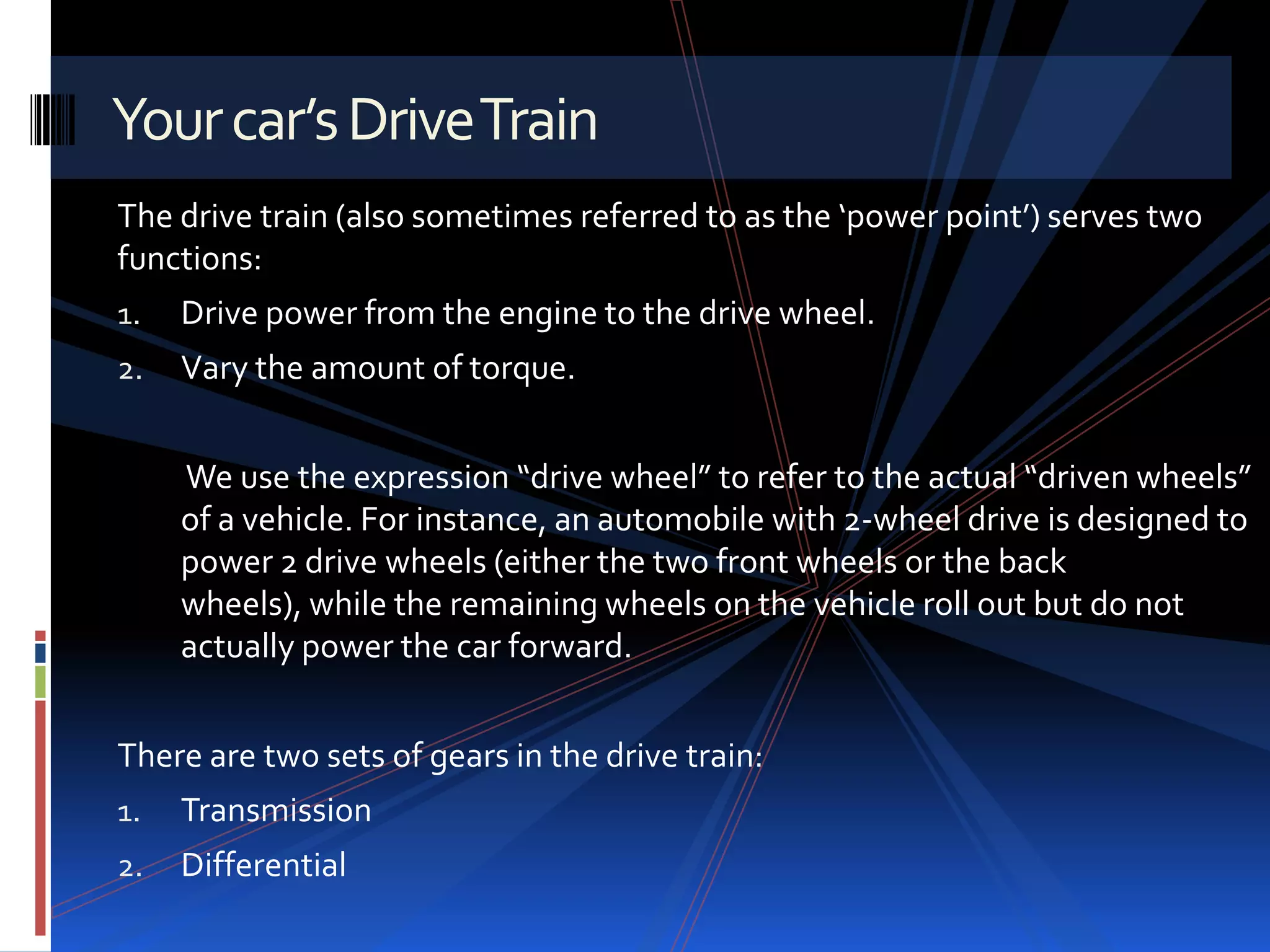 Your car's Drive Train

The drive train (also sometimes referred to as the 'power point') serves two functions:

1. Drive power from the engine to the drive wheel.
2. Vary the amount of torque.

We use the expression "drive wheel" to refer to the actual "driven wheels" of a vehicle. For instance, an automobile with 2-wheel drive is designed to power 2 drive wheels (either the two front wheels or the back wheels), while the remaining wheels on the vehicle roll out but do not actually power the car forward.

There are two sets of gears in the drive train:

1. Transmission
2. Differential